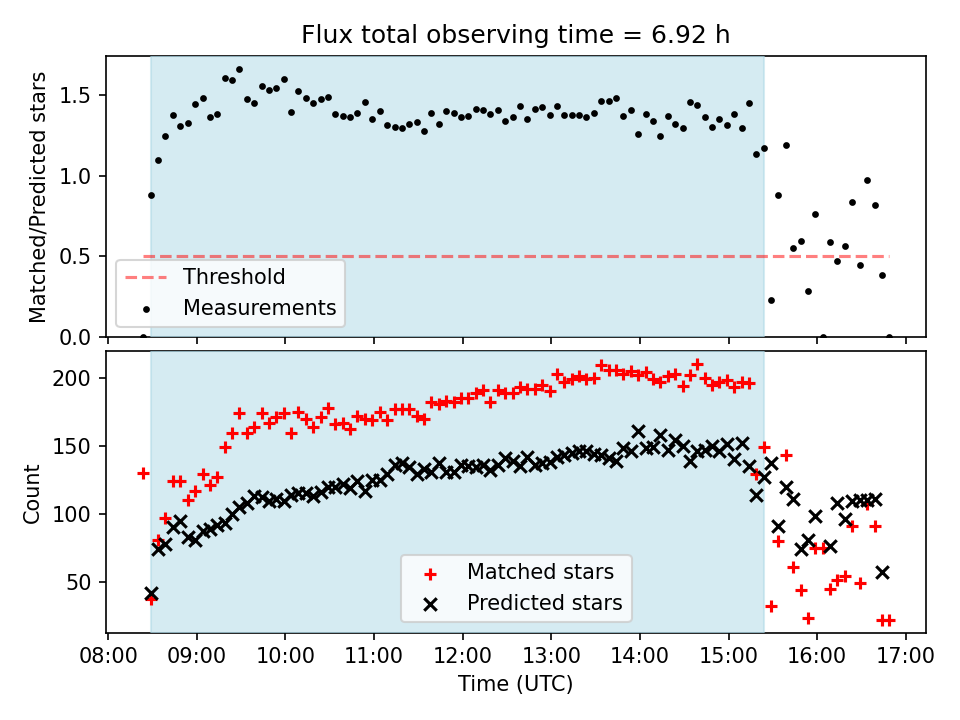 Flux total observing time = 6.92 h

Matched/Predicted stars

1.5
1.0
0.5
0.0

Threshold
Measurements

Count

200
150
100
50

Matched stars
Predicted stars

08:00
09:00
10:00
11:00
12:00
13:00
14:00
15:00
16:00
17:00

Time (UTC)